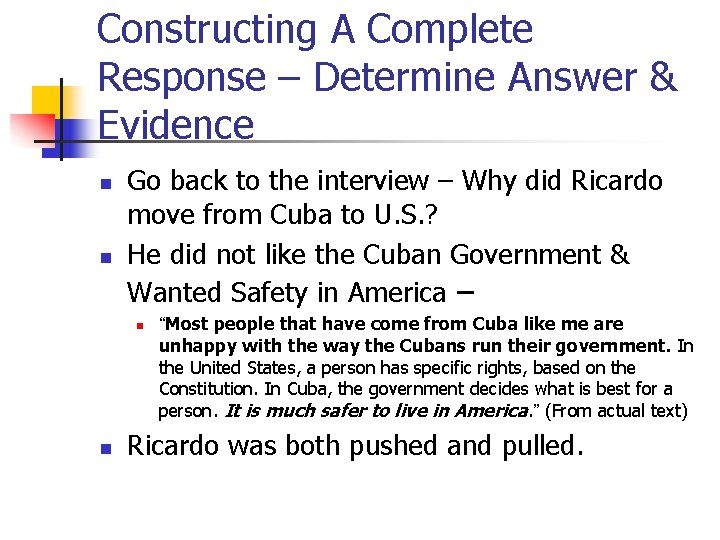 Constructing A Complete Response – Determine Answer & Evidence

Go back to the interview – Why did Ricardo move from Cuba to U.S.?

He did not like the Cuban Government & Wanted Safety in America –

"Most people that have come from Cuba like me are unhappy with the way the Cubans run their government. In the United States, a person has specific rights, based on the Constitution. In Cuba, the government decides what is best for a person. It is much safer to live in America." (From actual text)

Ricardo was both pushed and pulled.